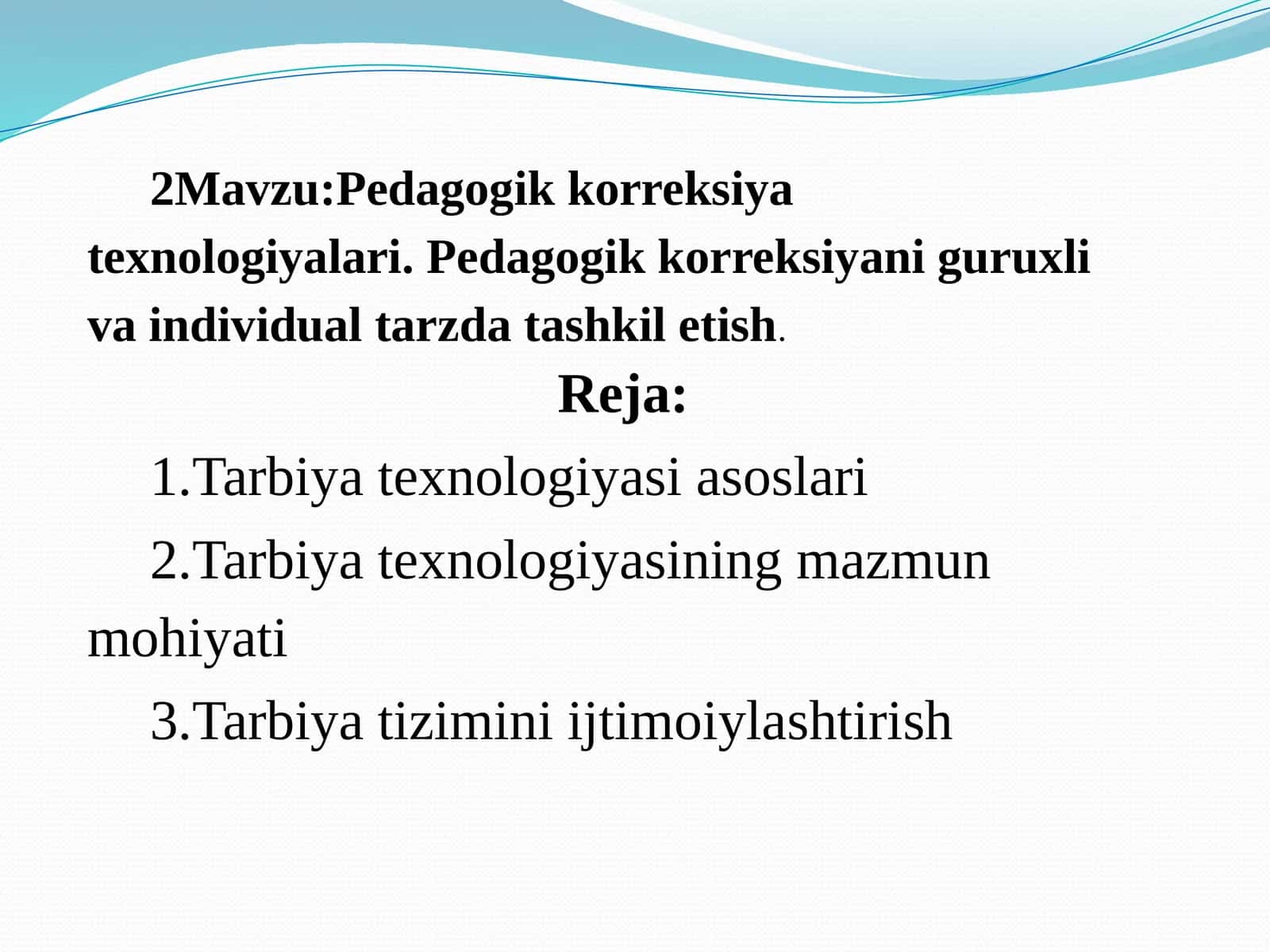 2Mavzu:Pedagogik korreksiya texnologiyalari. Pedagogik korreksiyani guruxli va individual tarzda tashkil etish.

Reja:

1.Tarbiya texnologiyasi asoslari

2.Tarbiya texnologiyasining mazmun mohiyati

3.Tarbiya tizimini ijtimoiylashtirish